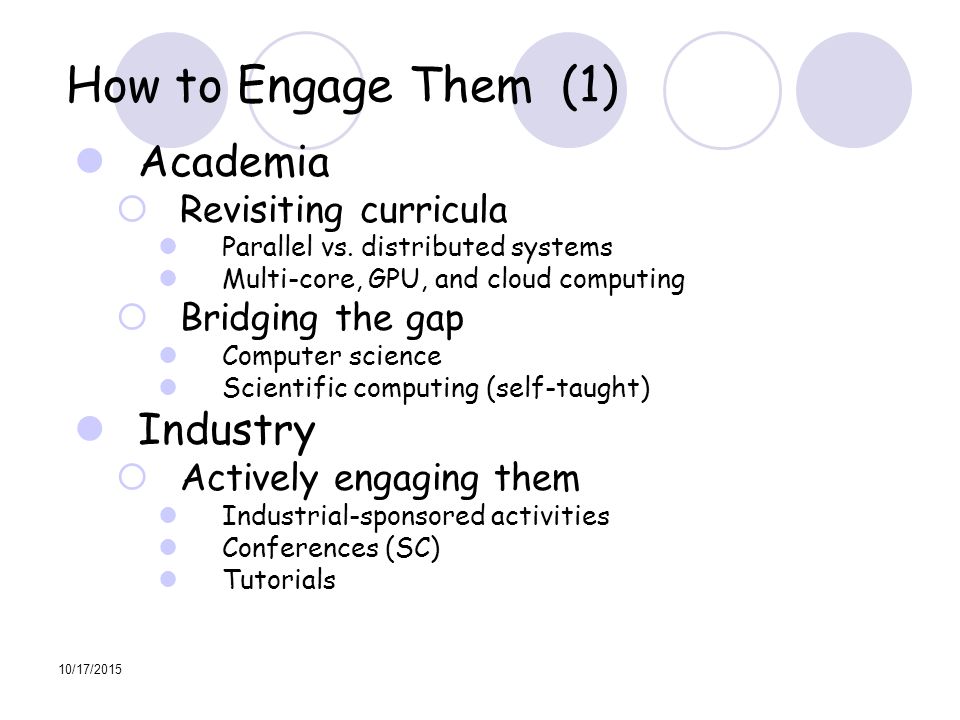 How to Engage Them (1)

Academia

Revisiting curricula

Parallel vs. distributed systems

Multi-core, GPU, and cloud computing

Bridging the gap

Computer science

Scientific computing (self-taught)

Industry

Actively engaging them

Industrial-sponsored activities

Conferences (SC)

Tutorials

10/17/2015